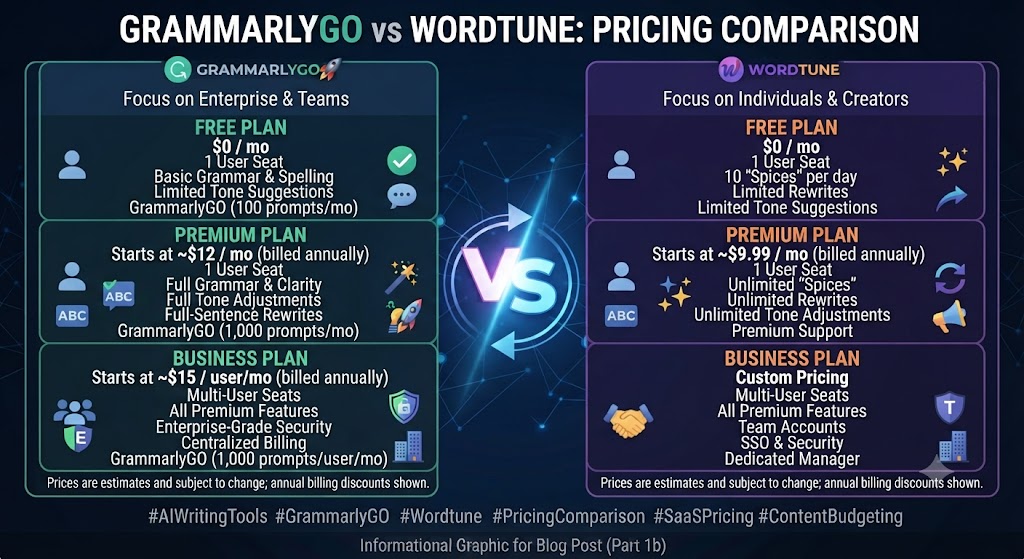 GRAMMARLYGO vs WORDTUNE: PRICING COMPARISON

GRAMMARLYGO

Focus on Enterprise & Teams

FREE PLAN
$0 / mo
1 User Seat
Basic Grammar & Spelling
Limited Tone Suggestions
GrammarlyGO (100 prompts/mo)

PREMIUM PLAN
Starts at ~$12 / mo (billed annually)
1 User Seat
Full Grammar & Clarity
Full Tone Adjustments
Full-Sentence Rewrites
GrammarlyGO (1,000 prompts/mo)

ABC

ABC

BUSINESS PLAN
Starts at ~$15 / user/mo (billed annually)
Multi-User Seats
All Premium Features
Enterprise-Grade Security
Centralized Billing
GrammarlyGO (1,000 prompts/user/mo)

E

Prices are estimates and subject to change; annual billing discounts shown.

VS

WORDTUNE

Focus on Individuals & Creators

FREE PLAN
$0 / mo
1 User Seat
10 "Spices" per day
Limited Rewrites
Limited Tone Suggestions

PREMIUM PLAN
Starts at ~$9.99 / mo (billed annually)
1 User Seat
Unlimited "Spices"
Unlimited Rewrites
Unlimited Tone Adjustments
Premium Support

ABC

BUSINESS PLAN
Custom Pricing
Multi-User Seats
All Premium Features
Team Accounts
SSO & Security
Dedicated Manager

T

Prices are estimates and subject to change; annual billing discounts shown.

#AIWritingTools #GrammarlyGO #Wordtune #PricingComparison #SaaSPricing #ContentBudgeting

Informational Graphic for Blog Post (Part 1b)